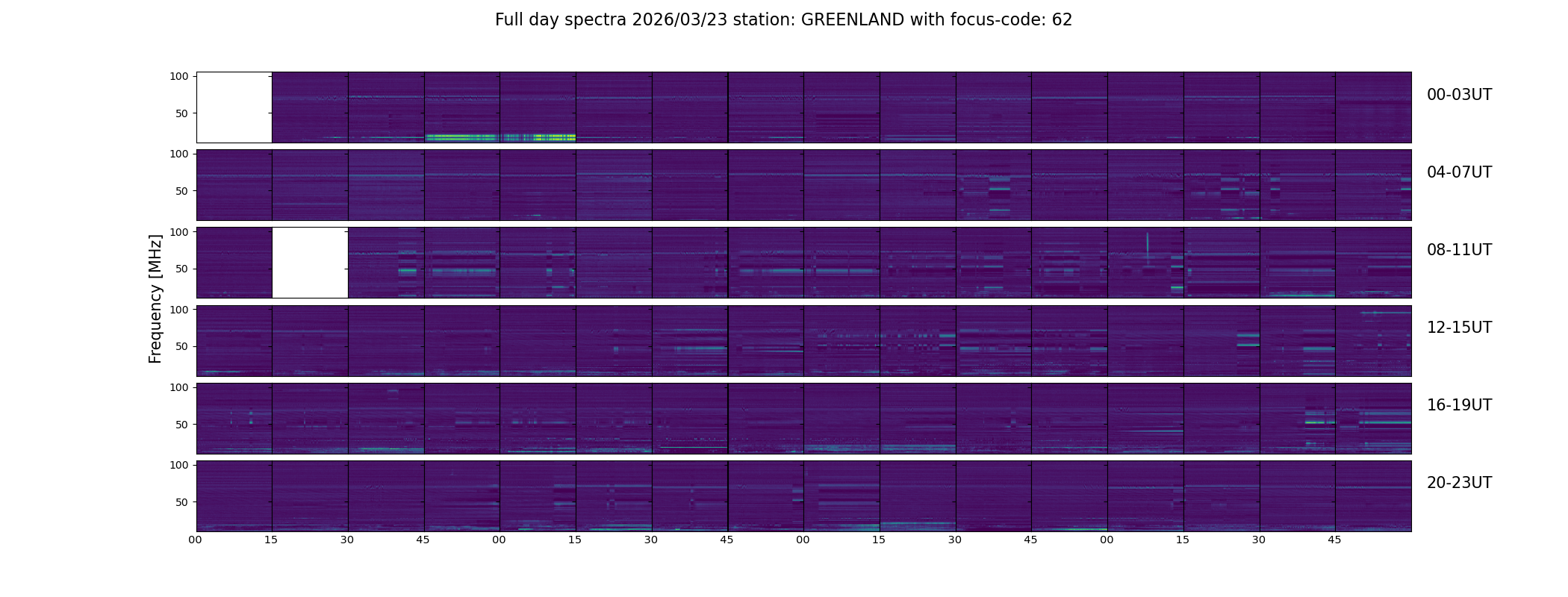 Full day spectra 2026/03/23 station: GREENLAND with focus-code: 62

Frequency [MHz]

100
50
00-03UT

100
50
04-07UT

100
50
08-11UT

100
50
12-15UT

100
50
16-19UT

100
50
20-23UT

00 15 30 45 00 15 30 45 00 15 30 45 00 15 30 45